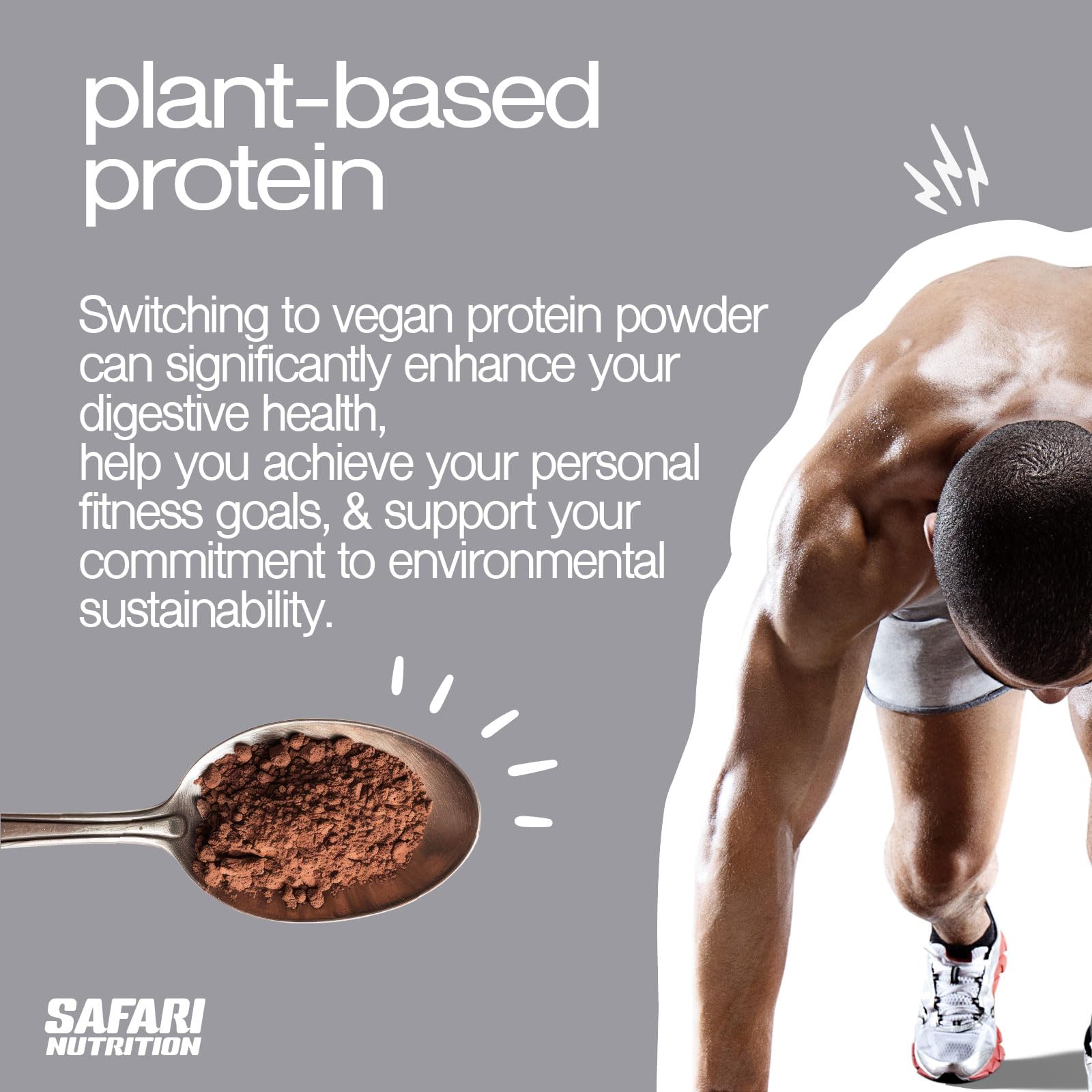 plant-based protein

Switching to vegan protein powder can significantly enhance your digestive health,
help you achieve your personal fitness goals, & support your commitment to environmental sustainability.

SAFARI NUTRITION